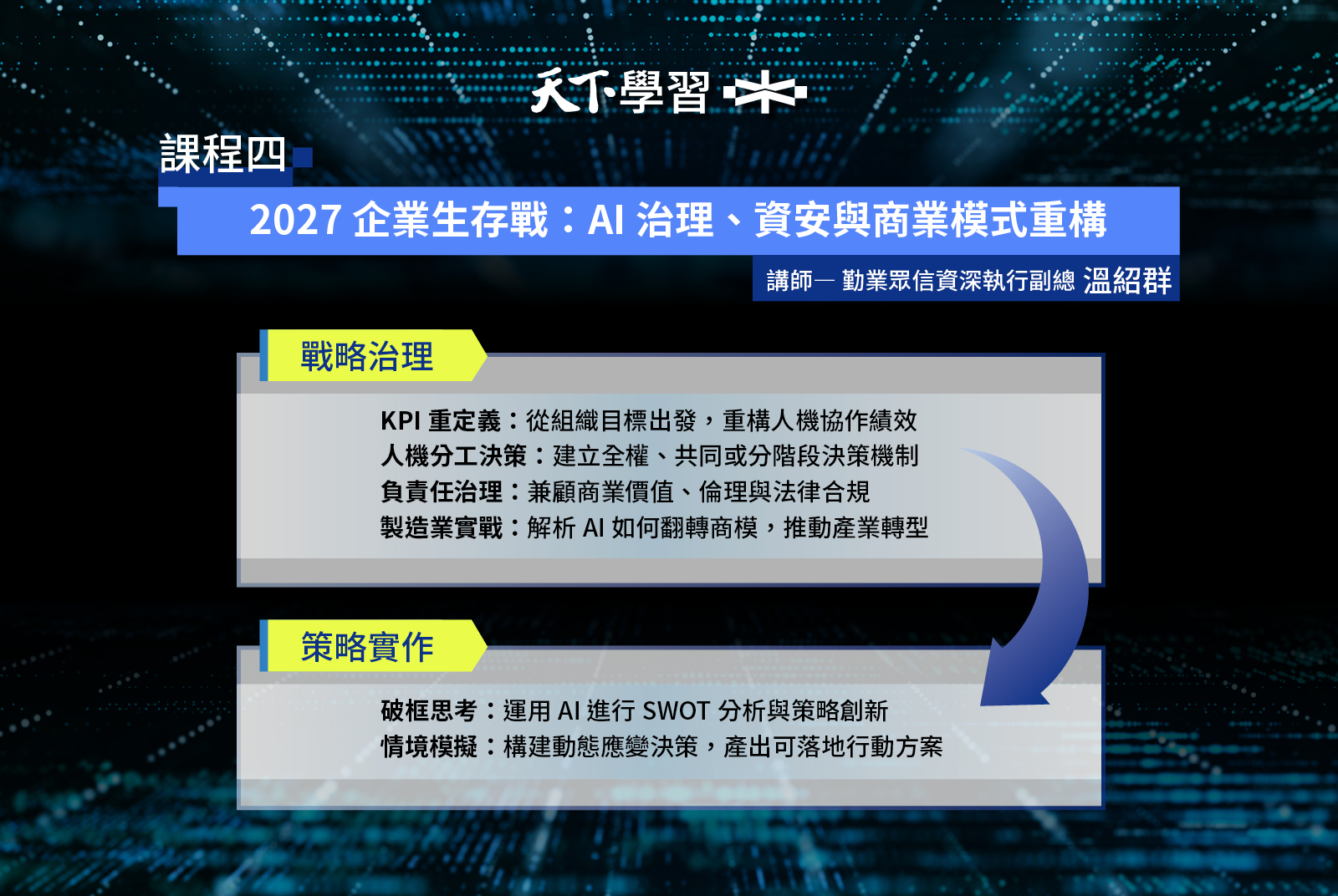 天下學習

課程四

2027 企業生存戰：AI 治理、資安與商業模式重構

講師— 勤業眾信資深執行副總 溫紹群

戰略治理

KPI 重定義：從組織目標出發，重構人機協作績效
人機分工決策：建立全權、共同或分階段決策機制
負責任治理：兼顧商業價值、倫理與法律合規
製造業實戰：解析 AI 如何翻轉商模，推動產業轉型

策略實作

破框思考：運用 AI 進行 SWOT 分析與策略創新
情境模擬：構建動態應變決策，產出可落地行動方案